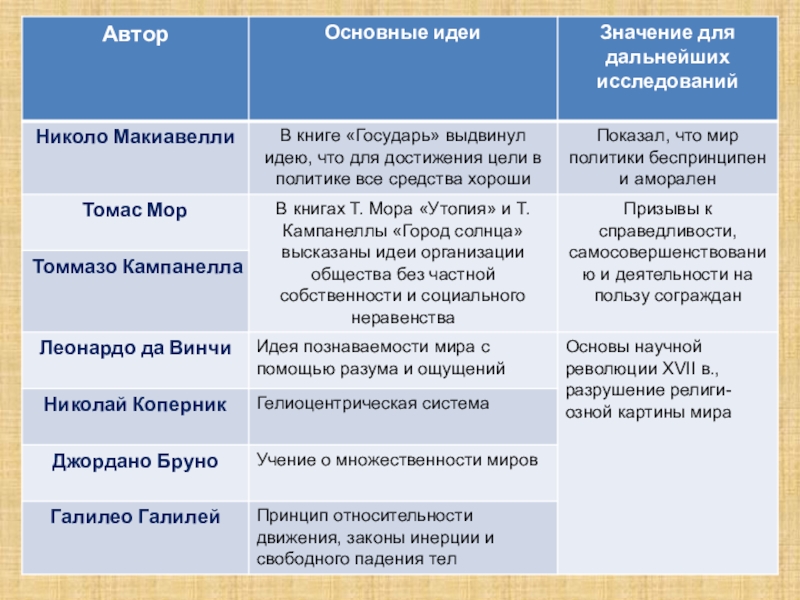 | Автор | Основные идеи | Значение для дальнейших исследований |
|---|---|---|
| Николо Макиавелли | В книге «Государь» выдвинул идею, что для достижения цели в политике все средства хороши | Показал, что мир политики беспринципен и аморален |
| Томас Мор | В книгах Т. Мора «Утопия» и Т. Кампанеллы «Город солнца» высказаны идеи организации общества без частной собственности и социального неравенства | Призывы к справедливости, самосовершенствованию и деятельности на пользу сограждан |
| Томмазо Кампанелла | | |
| Леонардо да Винчи | Идея познаваемости мира с помощью разума и ощущений | Основы научной революции XVII в., разрушение религиозной картины мира |
| Николай Коперник | Гелиоцентрическая система | |
| Джордано Бруно | Учение о множественности миров | |
| Галилео Галилей | Принцип относительности движения, законы инерции и свободного падения тел | |